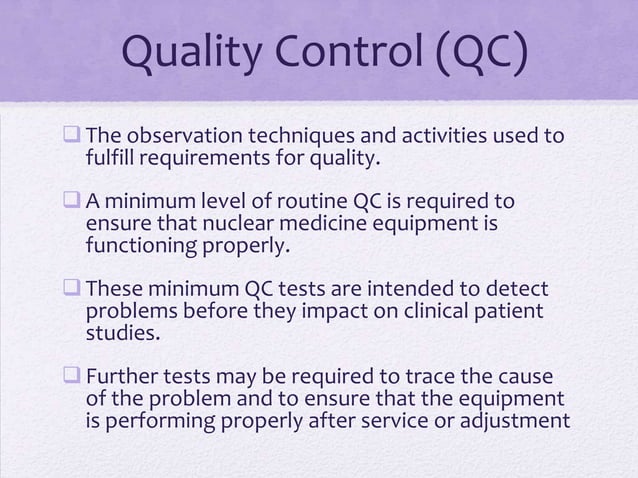 Quality Control (QC)

❑ The observation techniques and activities used to fulfill requirements for quality.

❑ A minimum level of routine QC is required to ensure that nuclear medicine equipment is functioning properly.

❑ These minimum QC tests are intended to detect problems before they impact on clinical patient studies.

❑ Further tests may be required to trace the cause of the problem and to ensure that the equipment is performing properly after service or adjustment